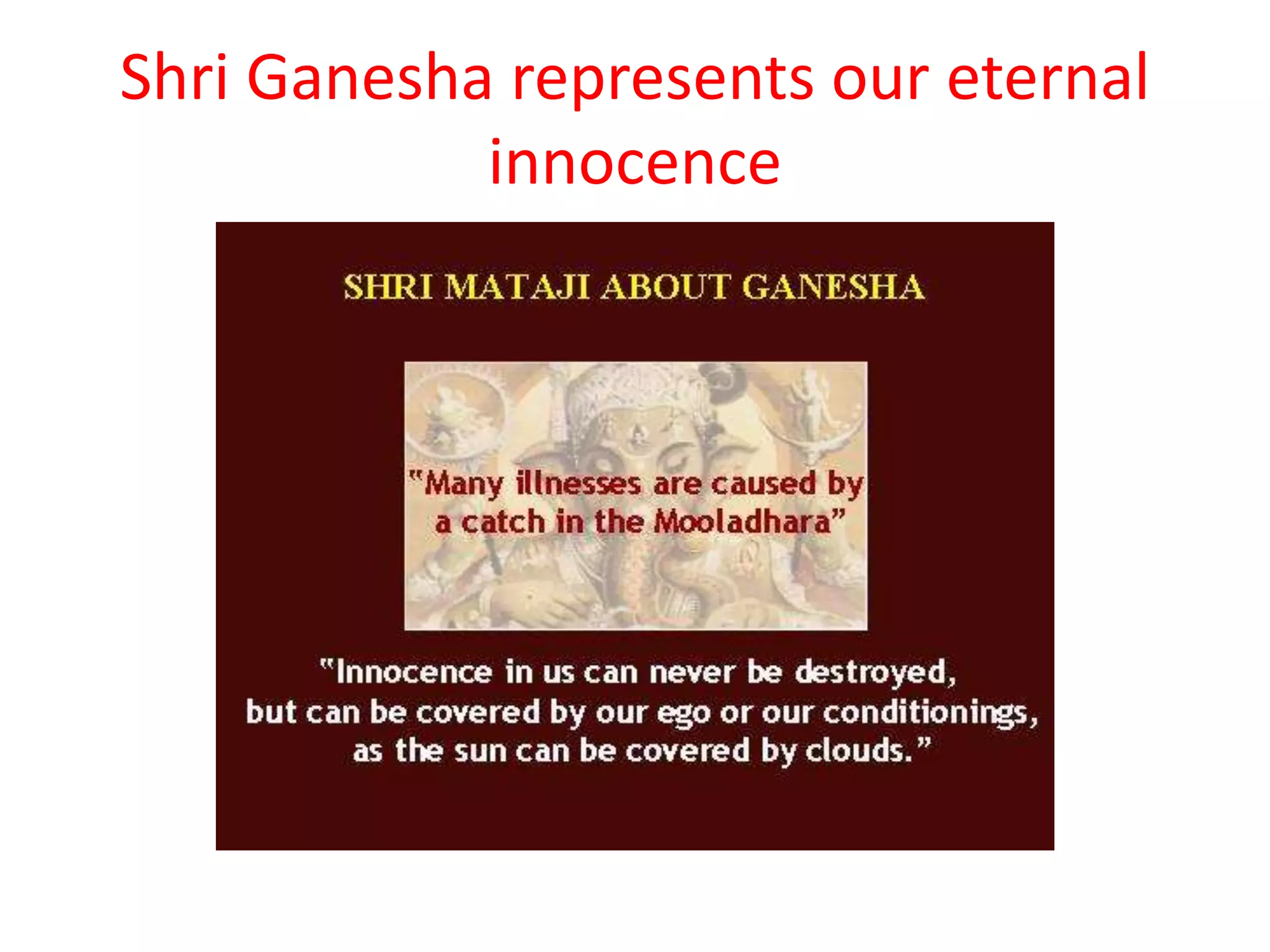 Shri Ganesha represents our eternal innocence

SHRI MATAJI ABOUT GANESHA

"Many illnesses are caused by a catch in the Mooladhara"

"Innocence in us can never be destroyed, but can be covered by our ego or our conditionings, as the sun can be covered by clouds."